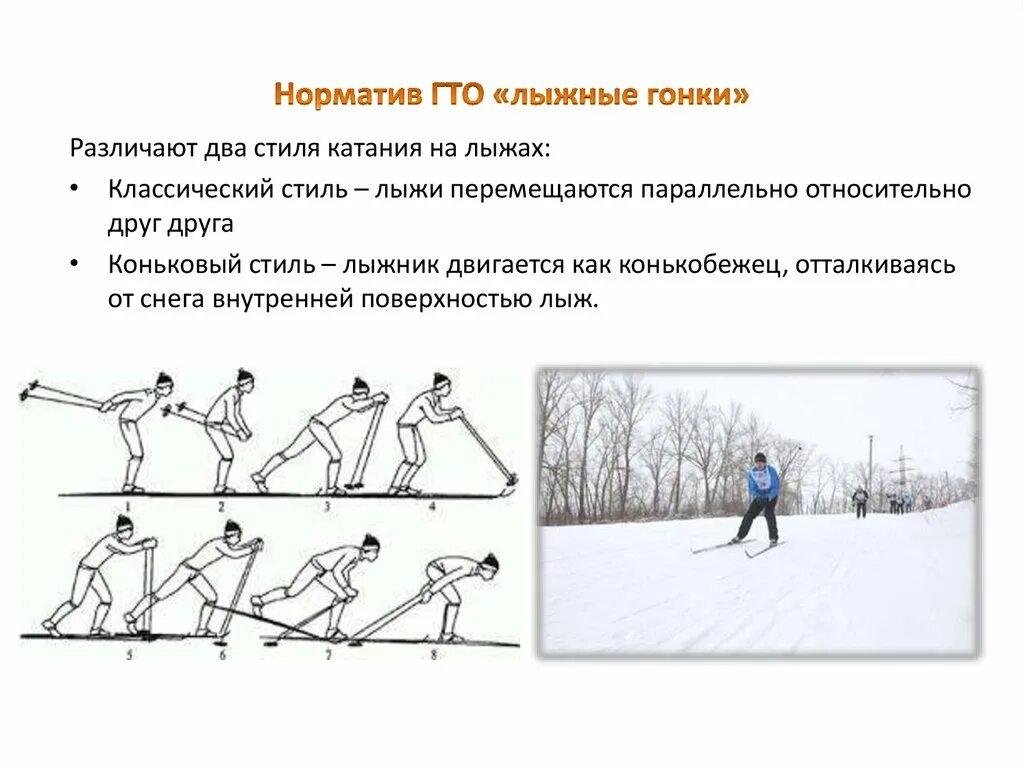 Норматив ГТО «лыжные гонки»

Различают два стиля катания на лыжах:

• Классический стиль – лыжи перемещаются параллельно относительно друг друга

• Коньковый стиль – лыжник двигается как конькобежец, отталкиваясь от снега внутренней поверхностью лыж.

1 2 3 4

5 6 7 8